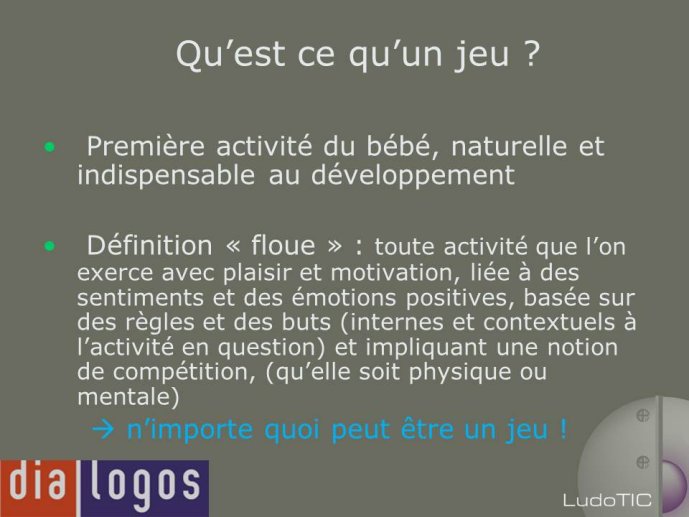 Qu’est ce qu’un jeu ?

• Première activité du bébé, naturelle et indispensable au développement

• Définition « floue » : toute activité que l’on exerce avec plaisir et motivation, liée à des sentiments et des émotions positives, basée sur des règles et des buts (internes et contextuels à l’activité en question) et impliquant une notion de compétition, (qu’elle soit physique ou mentale)

→ n’importe quoi peut être un jeu !

dia logos

LudoTIC